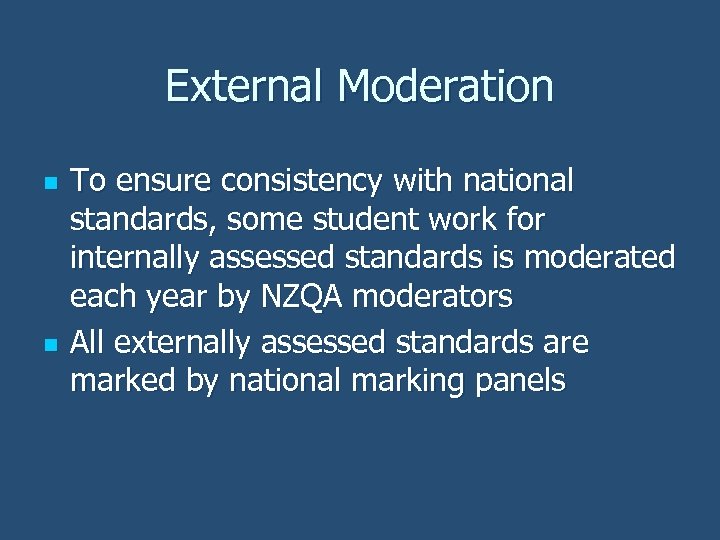 External Moderation

- To ensure consistency with national standards, some student work for internally assessed standards is moderated each year by NZQA moderators
- All externally assessed standards are marked by national marking panels